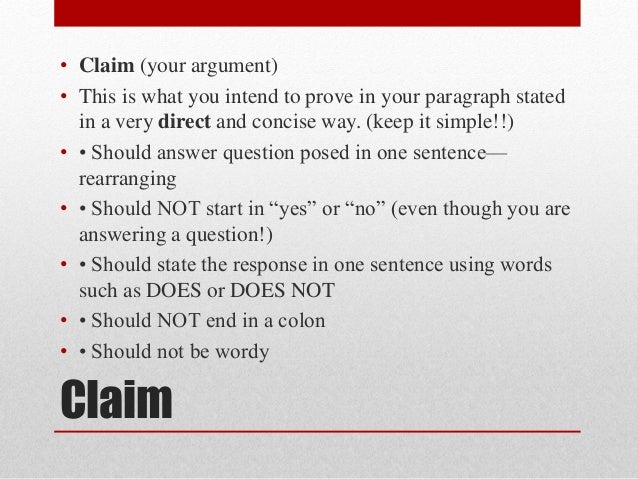 • Claim (your argument)

• This is what you intend to prove in your paragraph stated in a very direct and concise way. (keep it simple!!)

• • Should answer question posed in one sentence—rearranging

• • Should NOT start in "yes" or "no" (even though you are answering a question!)

• • Should state the response in one sentence using words such as DOES or DOES NOT

• • Should NOT end in a colon

• • Should not be wordy

Claim